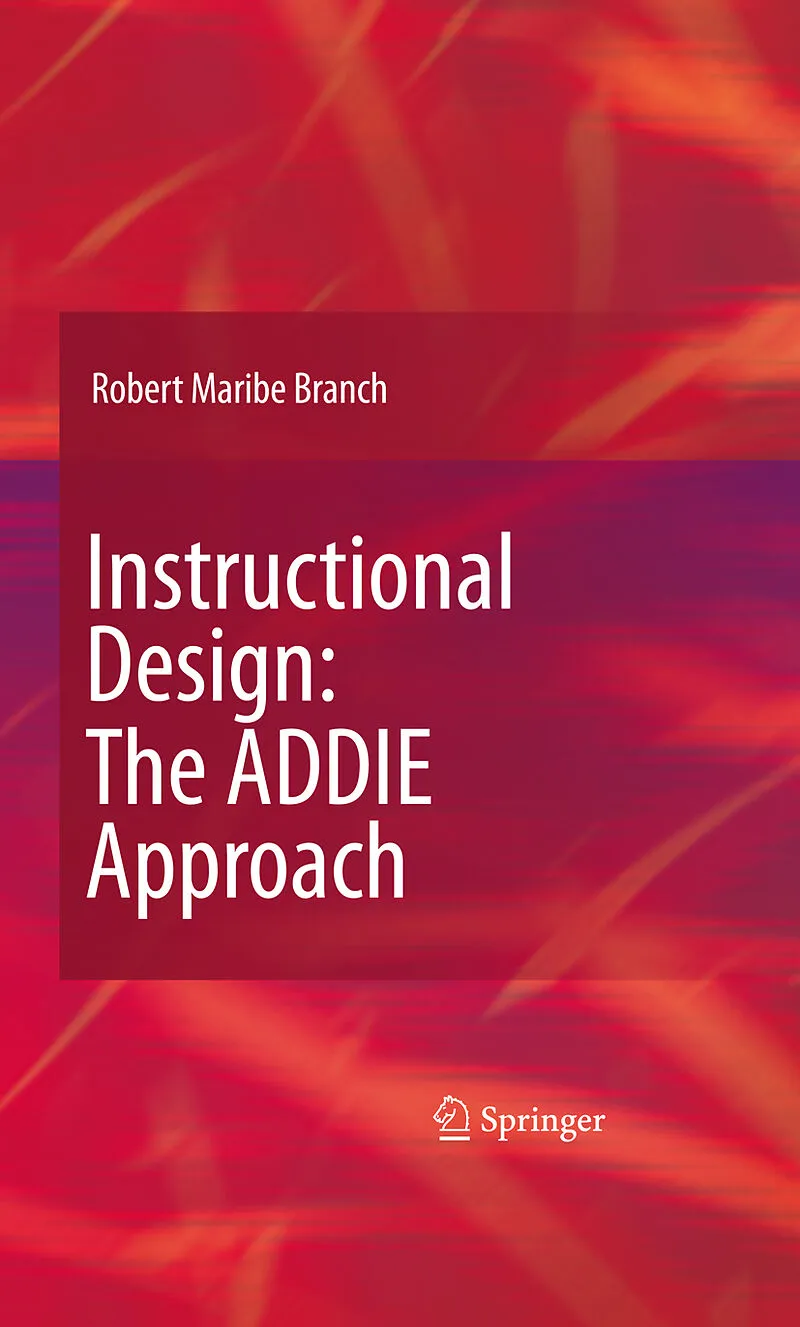 Robert Maribe Branch

Instructional Design: The ADDIE Approach

Springer